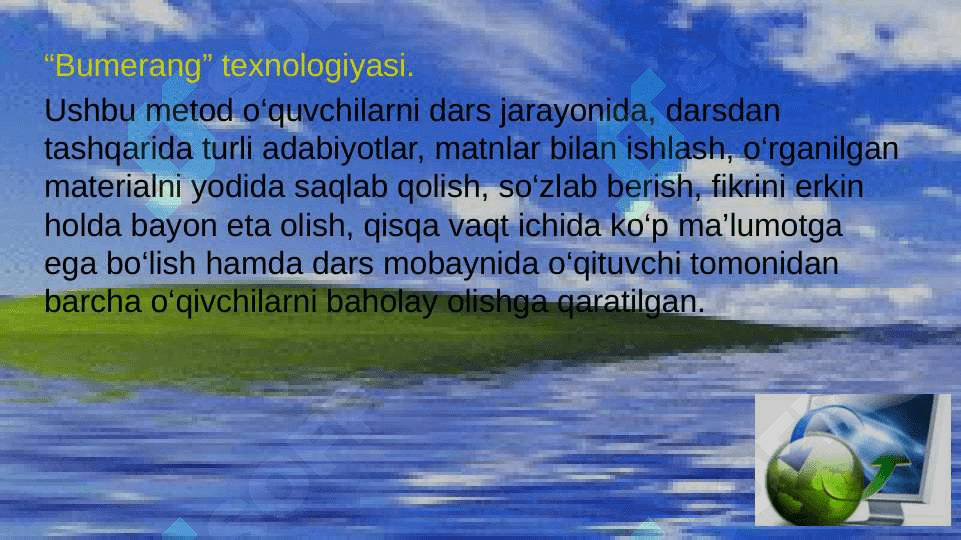 “Bumerang” texnologiyasi.

Ushbu metod o‘quvchilarni dars jarayonida, darsdan tashqarida turli adabiyotlar, matnlar bilan ishlash, o‘rganilgan materialni yodida saqlab qolish, so‘zlab berish, fikrini erkin holda bayon eta olish, qisqa vaqt ichida ko‘p ma’lumotga ega bo‘lish hamda dars mobaynida o‘qituvchi tomonidan barcha o‘qivchilarni baholay olishga qaratilgan.